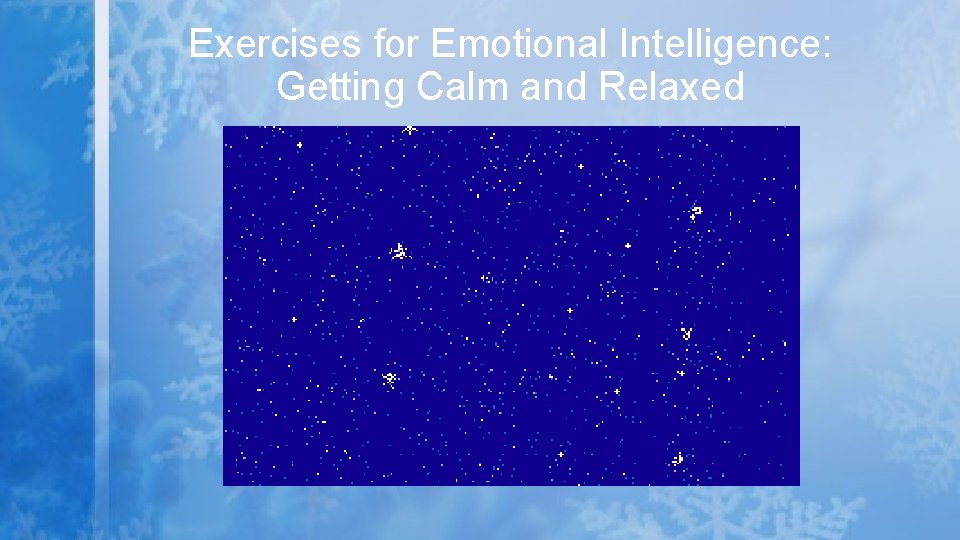 Exercises for Emotional Intelligence: Getting Calm and Relaxed